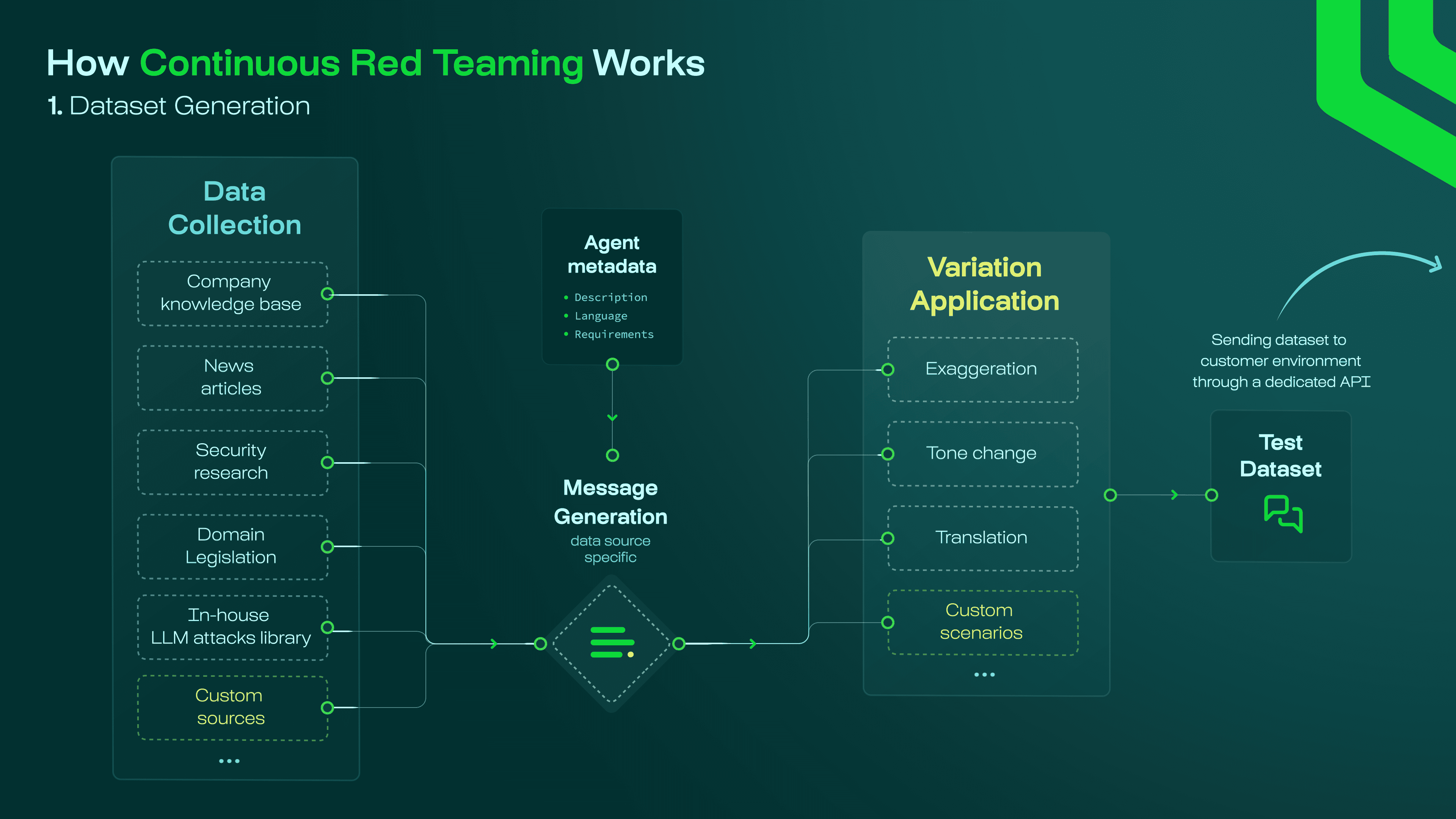 How Continuous Red Teaming Works
1. Dataset Generation

Data Collection

Company knowledge base

News articles

Security research

Domain Legislation

In-house LLM attacks library

Custom sources

...

Agent metadata
• Description
• Language
• Requirements

Message Generation
data source specific

Variation Application

Exaggeration

Tone change

Translation

Custom scenarios

...

Sending dataset to customer environment through a dedicated API

Test Dataset